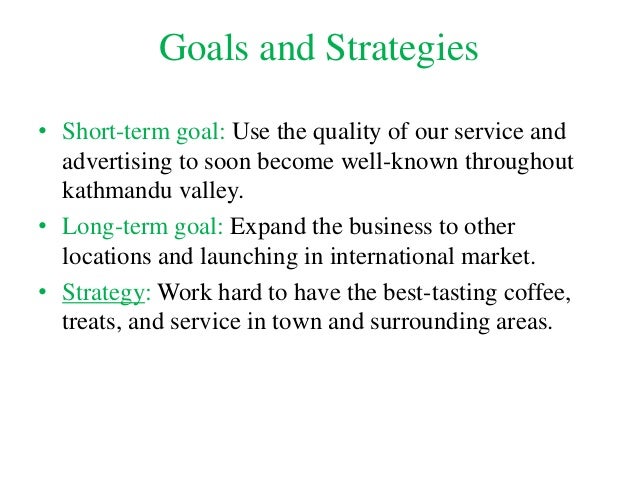 Goals and Strategies

• Short-term goal: Use the quality of our service and advertising to soon become well-known throughout kathmandu valley.
• Long-term goal: Expand the business to other locations and launching in international market.
• Strategy: Work hard to have the best-tasting coffee, treats, and service in town and surrounding areas.